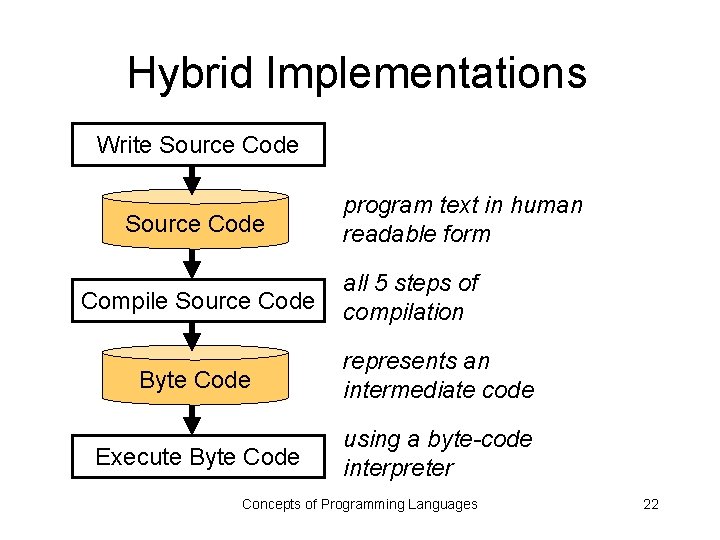 Hybrid Implementations

Write Source Code

Source Code

program text in human readable form

Compile Source Code

all 5 steps of compilation

Byte Code

represents an intermediate code

Execute Byte Code

using a byte-code interpreter

Concepts of Programming Languages

22